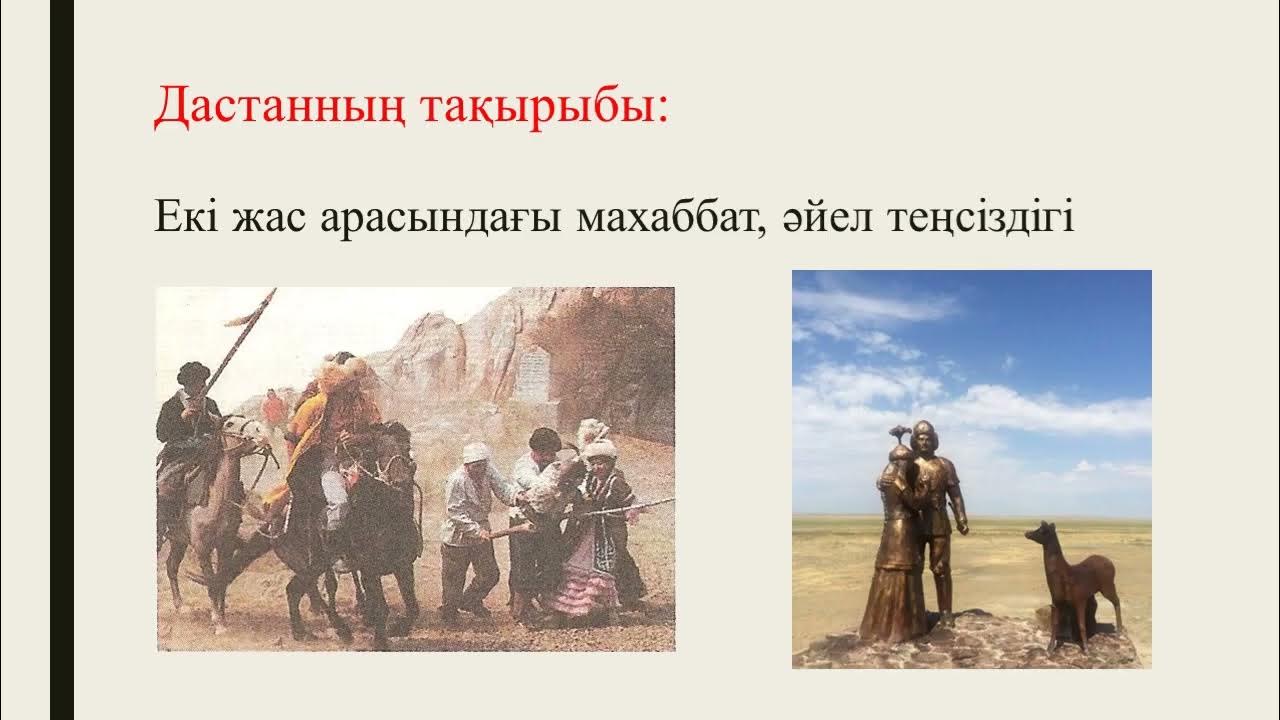 Дастанның тақырыбы:

Екі жас арасындағы махаббат, әйел теңсіздігі